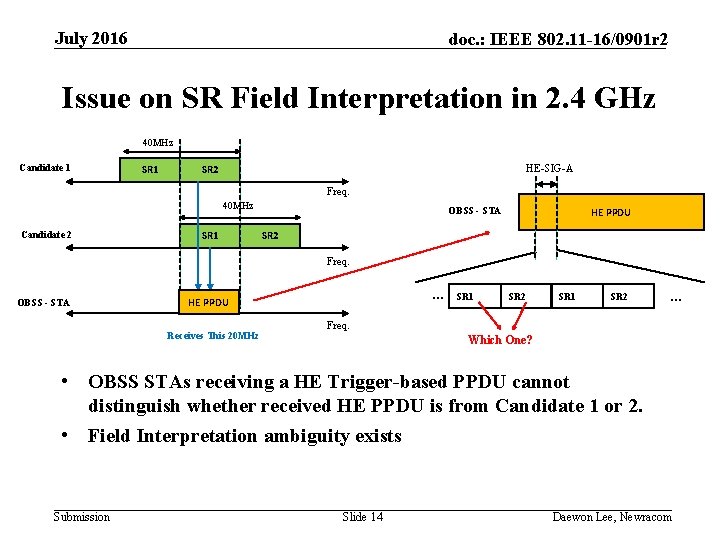 July 2016

doc.: IEEE 802.11-16/0901r2

Issue on SR Field Interpretation in 2.4 GHz

40MHz

Candidate 1

SR1

SR2

Freq.

40MHz

Candidate 2

SR1

SR2

Freq.

OBSS - STA

HE PPDU

Freq.

Receives This 20MHz

HE-SIG-A

OBSS - STA

HE PPDU

...

SR1

SR2

SR1

SR2

...

Which One?

• OBSS STAs receiving a HE Trigger-based PPDU cannot distinguish whether received HE PPDU is from Candidate 1 or 2.

• Field Interpretation ambiguity exists

Submission

Slide 14

Daewon Lee, Newracom